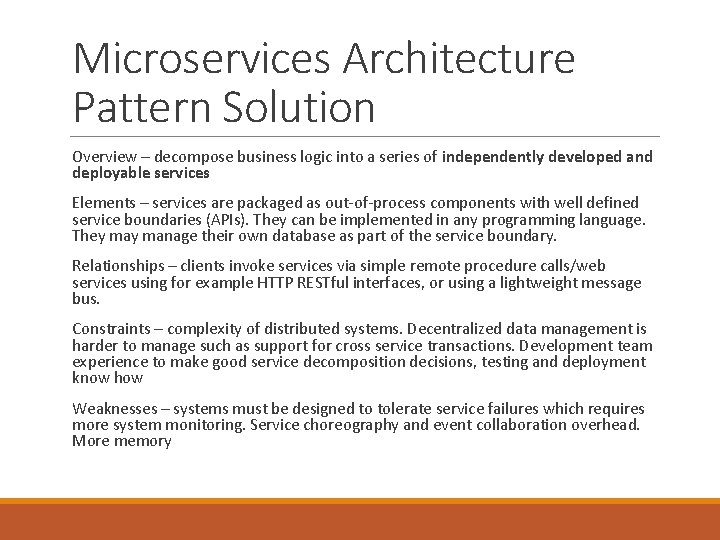 Microservices Architecture Pattern Solution

Overview – decompose business logic into a series of independently developed and deployable services

Elements – services are packaged as out-of-process components with well defined service boundaries (APIs). They can be implemented in any programming language. They may manage their own database as part of the service boundary.

Relationships – clients invoke services via simple remote procedure calls/web services using for example HTTP RESTful interfaces, or using a lightweight message bus.

Constraints – complexity of distributed systems. Decentralized data management is harder to manage such as support for cross service transactions. Development team experience to make good service decomposition decisions, testing and deployment know how

Weaknesses – systems must be designed to tolerate service failures which requires more system monitoring. Service choreography and event collaboration overhead. More memory